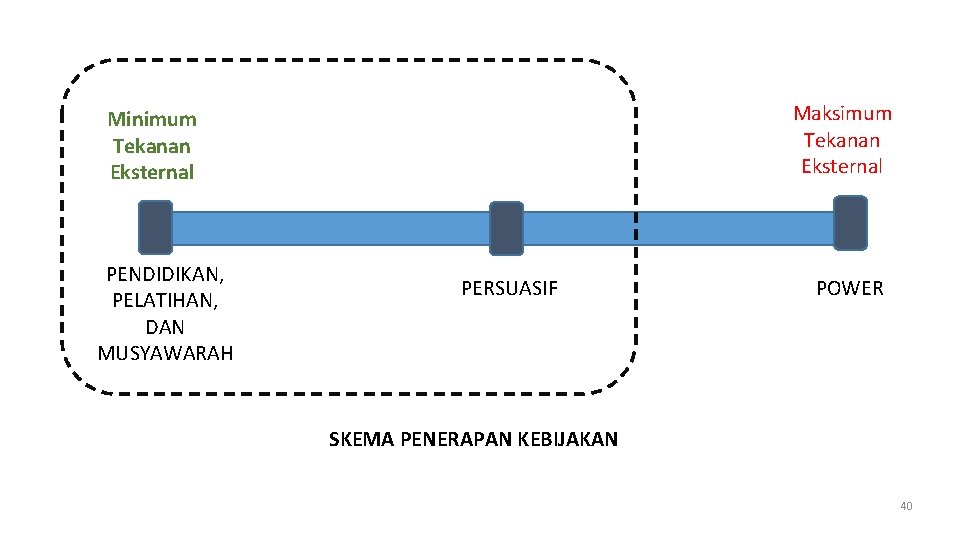 Minimum Tekanan Eksternal

Maksimum Tekanan Eksternal

PENDIDIKAN, PELATIHAN, DAN MUSYAWARAH

PERSUASIF

POWER

SKEMA PENERAPAN KEBIJAKAN

40